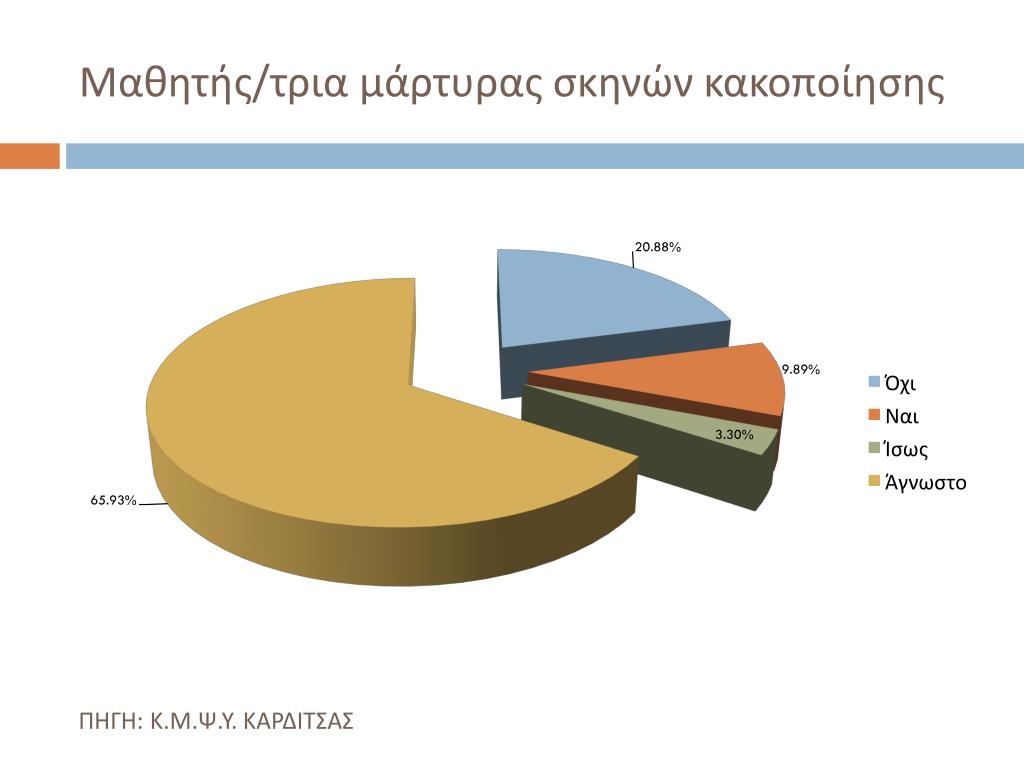 Μαθητής/τρια μάρτυρας σκηνών κακοποίησης

20.88%

9.89%

3.30%

65.93%

Όχι
Ναι
Ίσως
Άγνωστο

ΠΗΓΗ: Κ.Μ.Ψ.Υ. ΚΑΡΔΙΤΣΑΣ